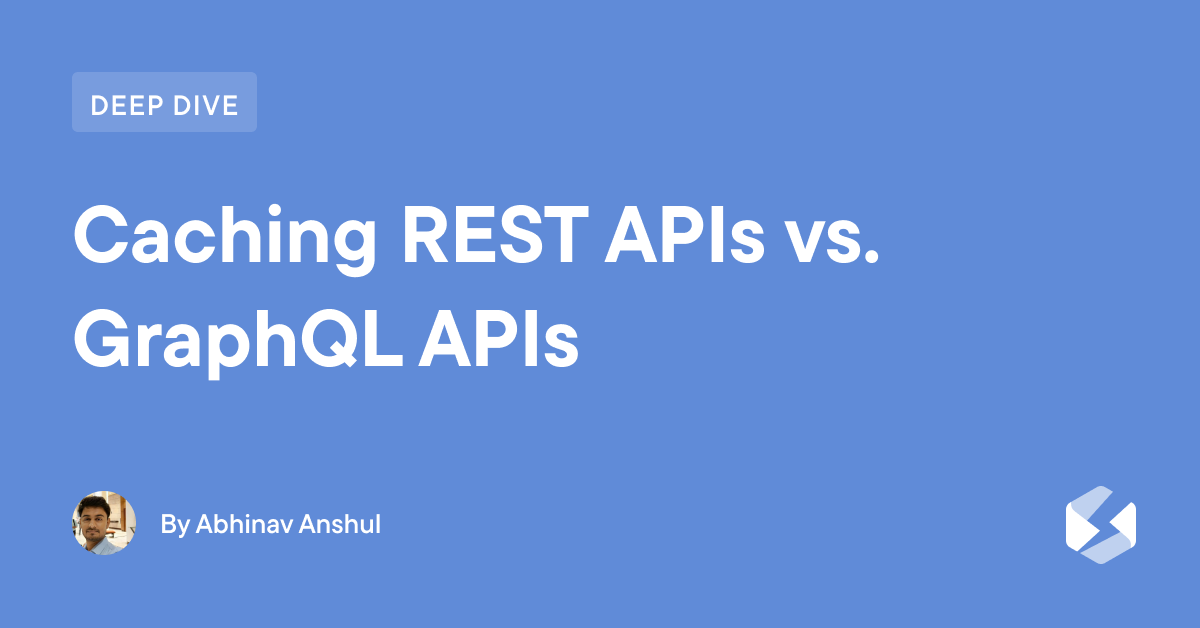 DEEP DIVE

Caching REST APIs vs. GraphQL APIs

By Abhinav Anshul